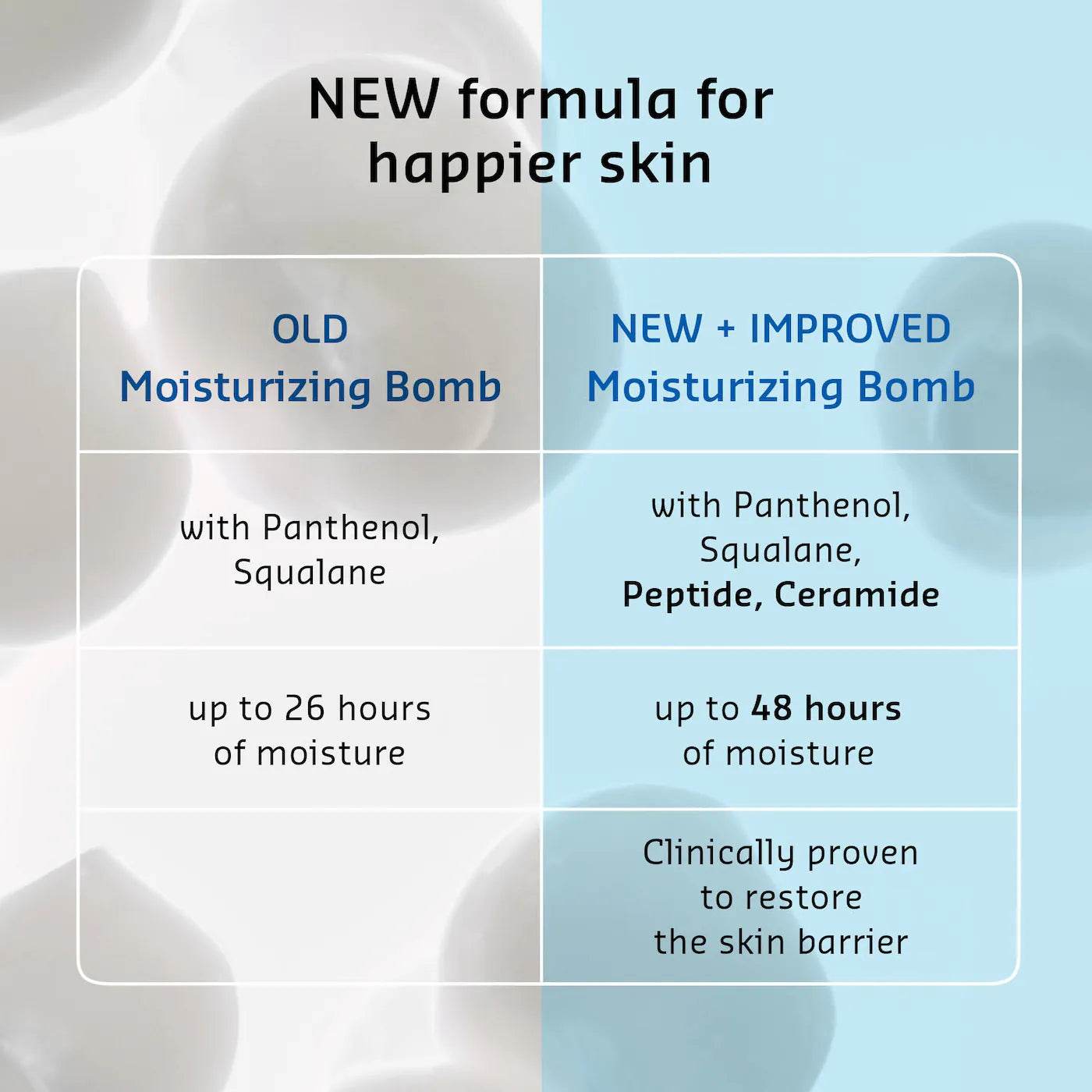 NEW formula for happier skin

| OLD Moisturizing Bomb | NEW + IMPROVED Moisturizing Bomb |
|---|---|
| with Panthenol, Squalane | with Panthenol, Squalane, Peptide, Ceramide |
| up to 26 hours of moisture | up to 48 hours of moisture |
| | Clinically proven to restore the skin barrier |